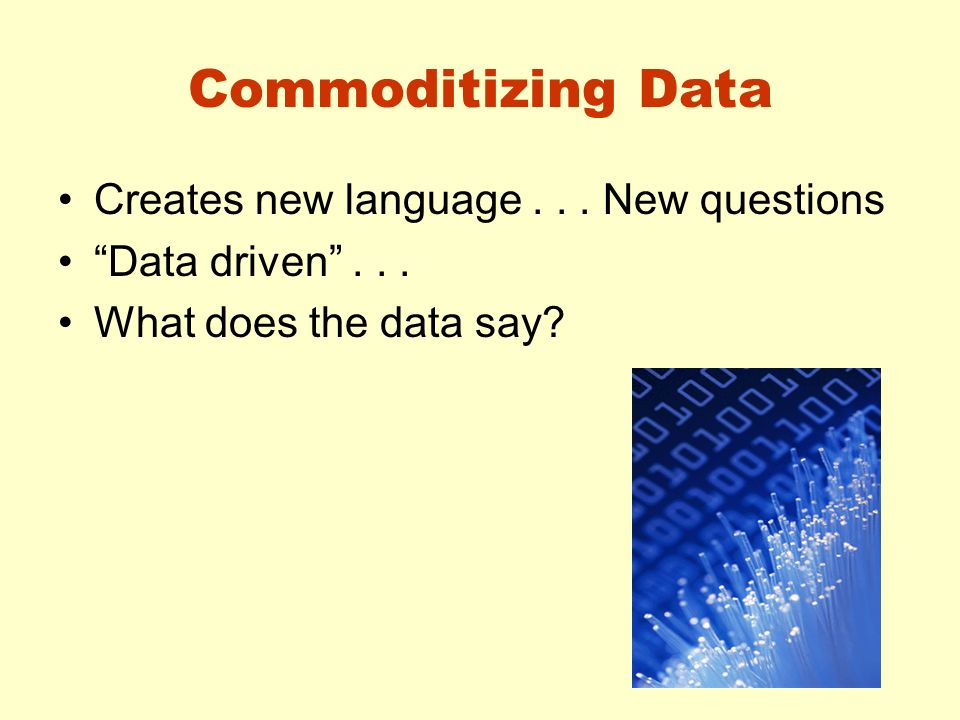 Commoditizing Data

• Creates new language . . . New questions
• “Data driven” . . .
• What does the data say?